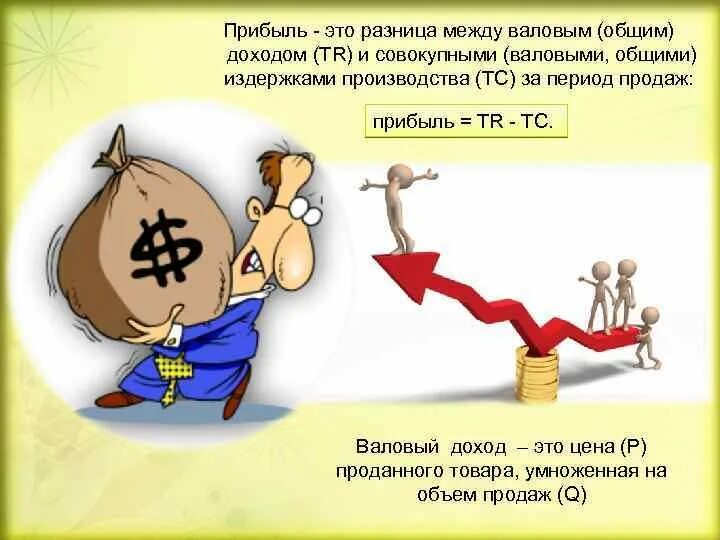 Прибыль - это разница между валовым (общим) доходом (TR) и совокупными (валовыми, общими) издержками производства (TC) за период продаж:

прибыль = TR - TC.

$

Валовый доход – это цена (P) проданного товара, умноженная на объем продаж (Q)